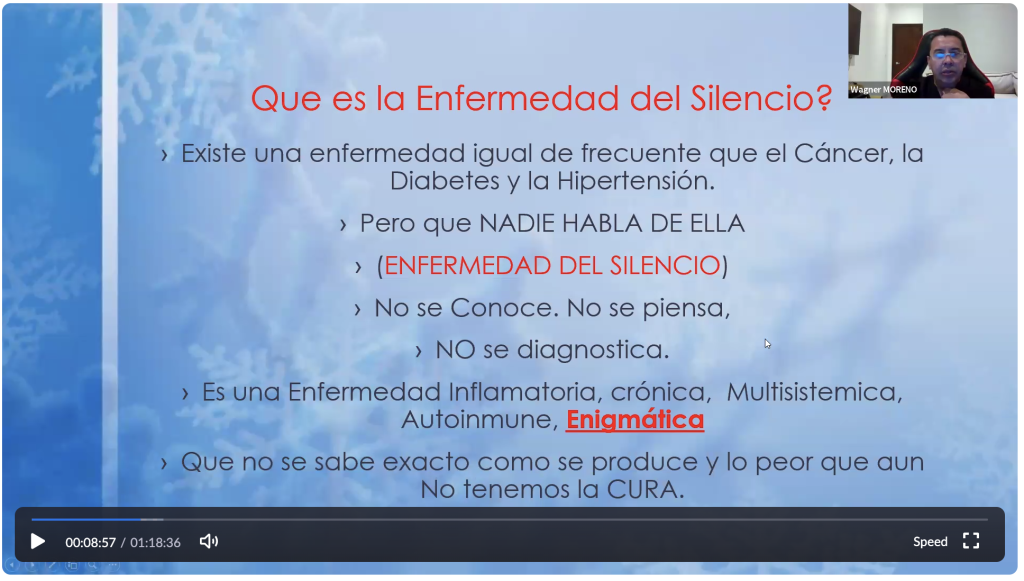 Wagner MORENO

Que es la Enfermedad del Silencio?

› Existe una enfermedad igual de frecuente que el Cáncer, la Diabetes y la Hipertensión.

› Pero que NADIE HABLA DE ELLA

› (ENFERMEDAD DEL SILENCIO)

› No se Conoce. No se piensa,

› NO se diagnostica.

› Es una Enfermedad Inflamatoria, crónica, Multisistemica, Autoinmune, Enigmática

› Que no se sabe exacto como se produce y lo peor que aun No tenemos la CURA.

00:08:57 / 01:18:36

Speed